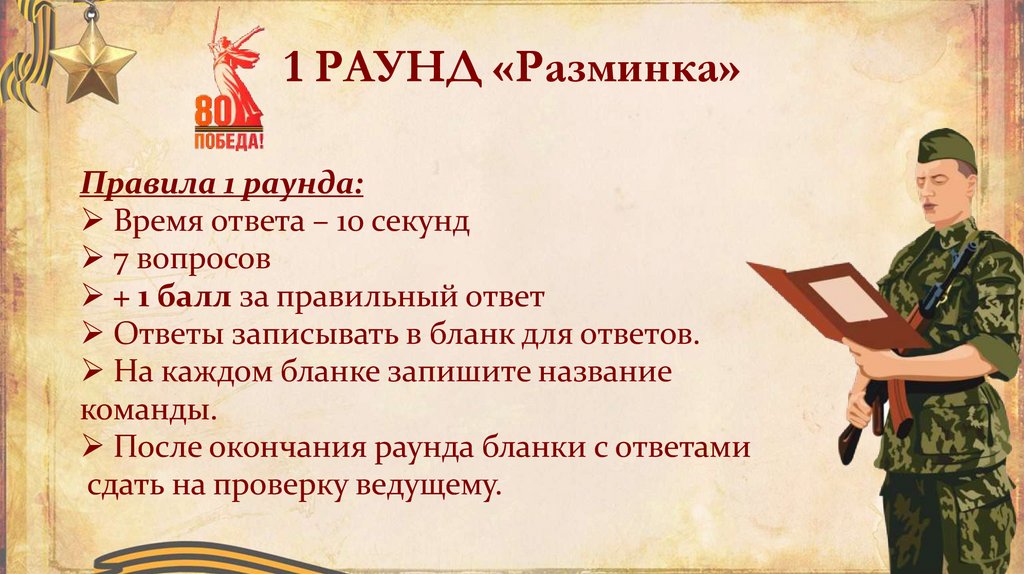 80
ПОБЕДА!

1 РАУНД «Разминка»

Правила 1 раунда:
➢ Время ответа – 10 секунд
➢ 7 вопросов
➢ + 1 балл за правильный ответ
➢ Ответы записывать в бланк для ответов.
➢ На каждом бланке запишите название команды.
➢ После окончания раунда бланки с ответами сдать на проверку ведущему.